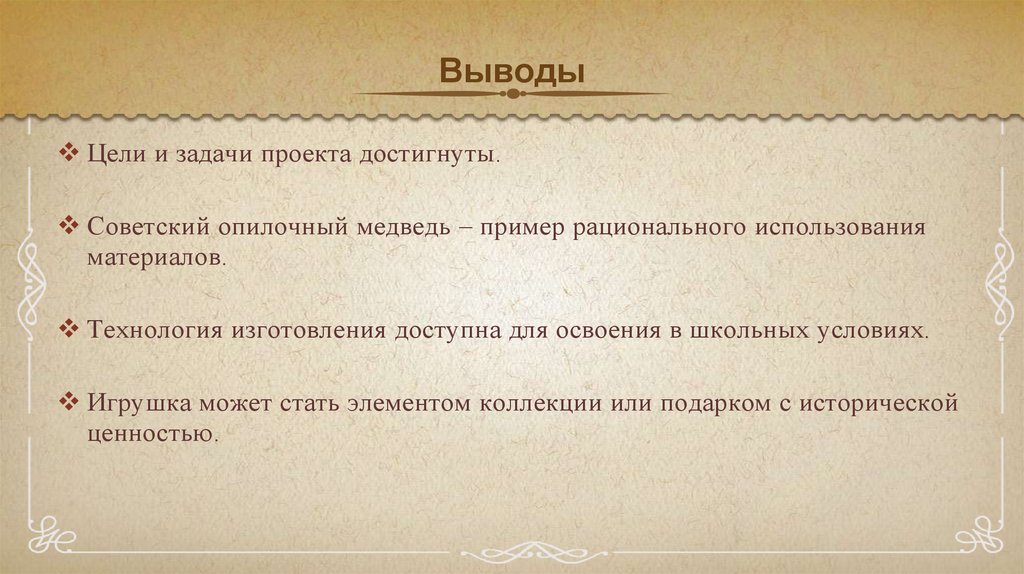 Выводы

❖ Цели и задачи проекта достигнуты.

❖ Советский опилочный медведь – пример рационального использования материалов.

❖ Технология изготовления доступна для освоения в школьных условиях.

❖ Игрушка может стать элементом коллекции или подарком с исторической ценностью.